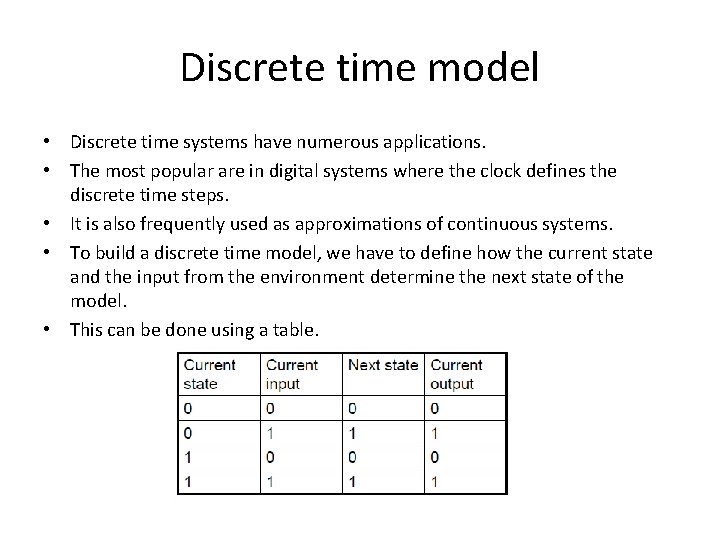 Discrete time model

• Discrete time systems have numerous applications.
• The most popular are in digital systems where the clock defines the discrete time steps.
• It is also frequently used as approximations of continuous systems.
• To build a discrete time model, we have to define how the current state and the input from the environment determine the next state of the model.
• This can be done using a table.

| Current state | Current input | Next state | Current output |
|---|---|---|---|
| 0 | 0 | 0 | 0 |
| 0 | 1 | 1 | 1 |
| 1 | 0 | 0 | 0 |
| 1 | 1 | 1 | 1 |